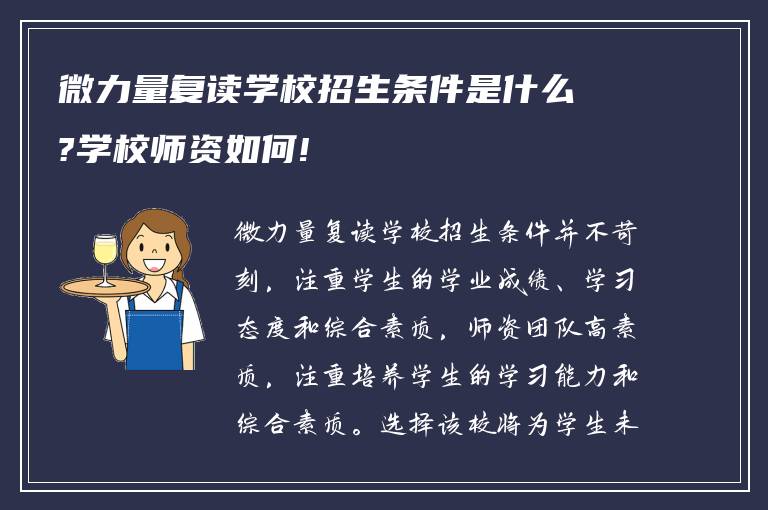 微力量复读学校招生条件是什么?学校师资如何!

微力量复读学校招生条件并不苛刻，注重学生的学业成绩、学习态度和综合素质，师资团队高素质，注重培养学生的学习能力和综合素质。选择该校将为学生未